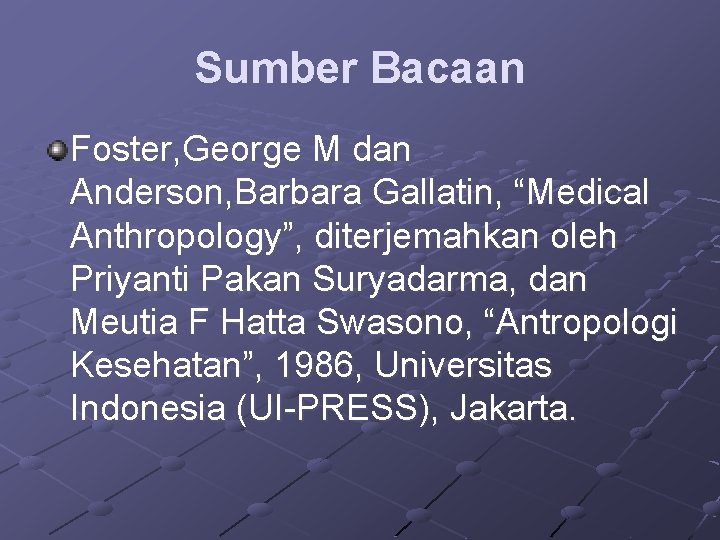 Sumber Bacaan

Foster,George M dan Anderson,Barbara Gallatin, “Medical Anthropology”, diterjemahkan oleh Priyanti Pakan Suryadarma, dan Meutia F Hatta Swasono, “Antropologi Kesehatan”, 1986, Universitas Indonesia (UI-PRESS), Jakarta.